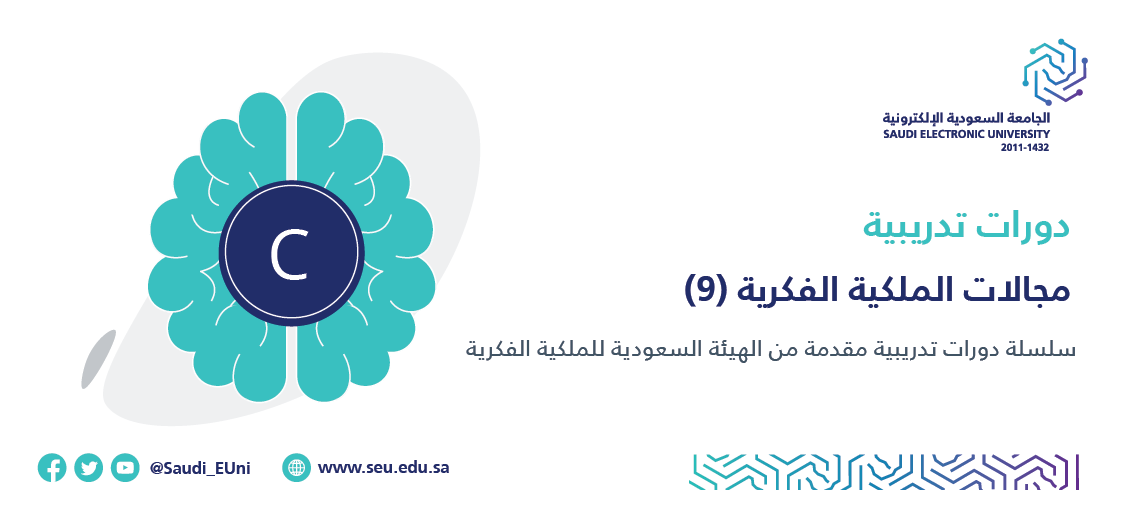 الجامعة السعودية الإلكترونية
SAUDI ELECTRONIC UNIVERSITY
2011-1432

C

دورات تدريبية

مجالات الملكية الفكرية (9)

سلسلة دورات تدريبية مقدمة من الهيئة السعودية للملكية الفكرية

@Saudi_EUni

www.seu.edu.sa